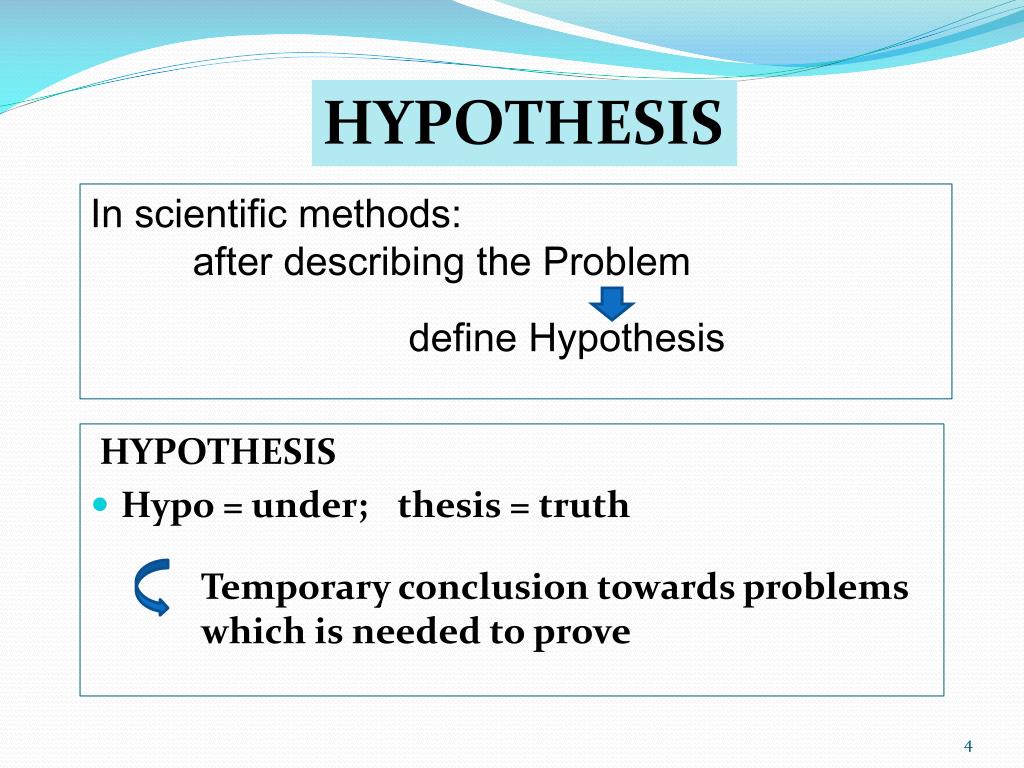 HYPOTHESIS

In scientific methods:
after describing the Problem

define Hypothesis

HYPOTHESIS

Hypo = under; thesis = truth

Temporary conclusion towards problems which is needed to prove

4